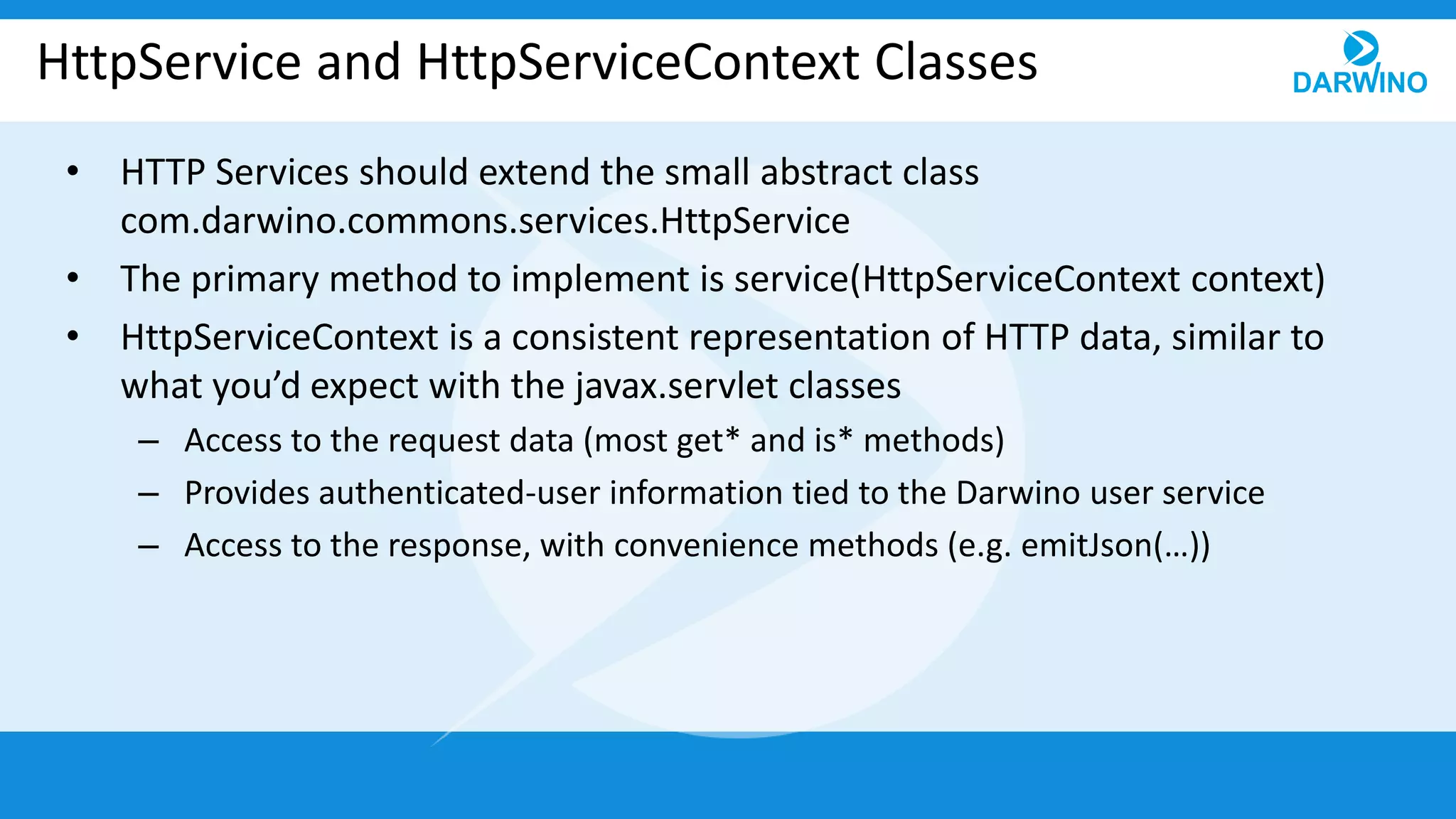 HttpService and HttpServiceContext Classes

DARWINO

• HTTP Services should extend the small abstract class com.darwino.commons.services.HttpService

• The primary method to implement is service(HttpServiceContext context)

• HttpServiceContext is a consistent representation of HTTP data, similar to what you'd expect with the javax.servlet classes

– Access to the request data (most get* and is* methods)

– Provides authenticated-user information tied to the Darwino user service

– Access to the response, with convenience methods (e.g. emitJson(…))